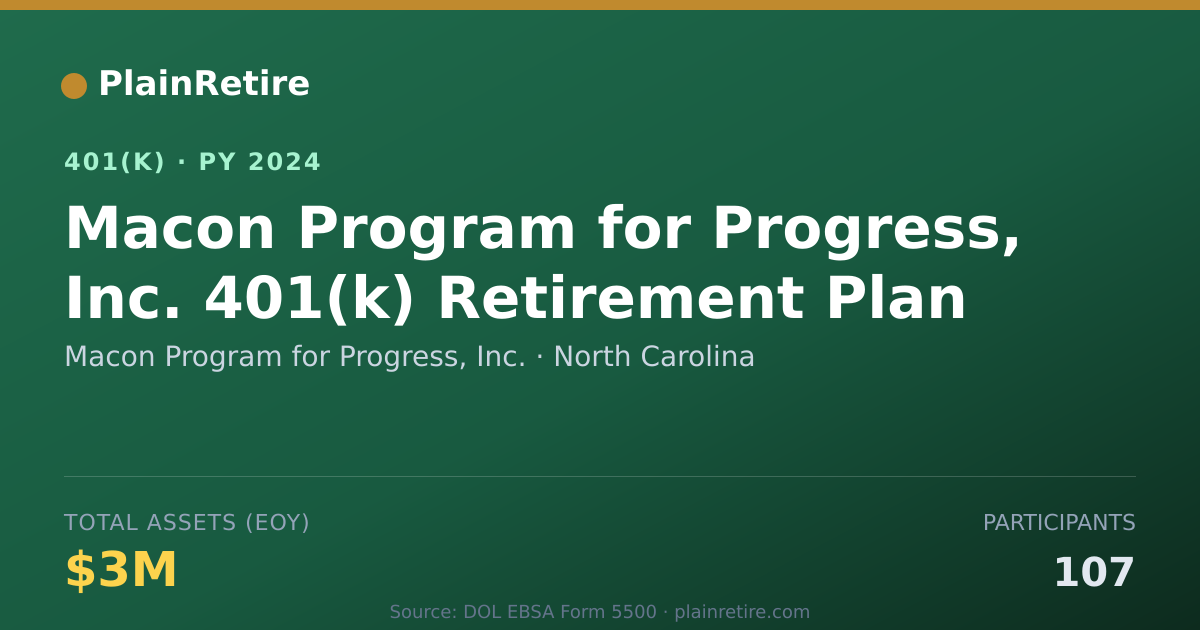 PlainRetire

401(K) · PY 2024

Macon Program for Progress, Inc. 401(k) Retirement Plan

Macon Program for Progress, Inc. · North Carolina

TOTAL ASSETS (EOY)

$3M

PARTICIPANTS

107

Source: DOL EBSA Form 5500 · plainretire.com